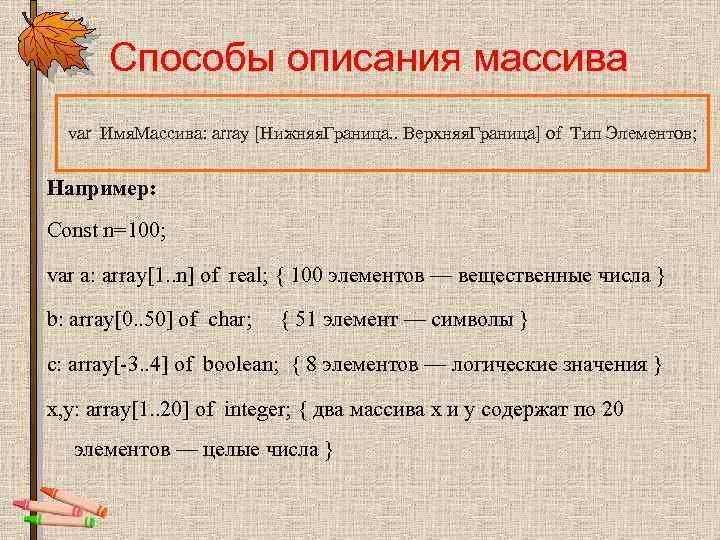 Способы описания массива

var ИмяМассива: array [НижняяГраница.. ВерхняяГраница] of Тип Элементов;

Например:

Const n=100;

var a: array[1..n] of real; { 100 элементов — вещественные числа }

b: array[0..50] of char; { 51 элемент — символы }

c: array[-3..4] of boolean; { 8 элементов — логические значения }

x,y: array[1..20] of integer; { два массива x и y содержат по 20 элементов — целые числа }